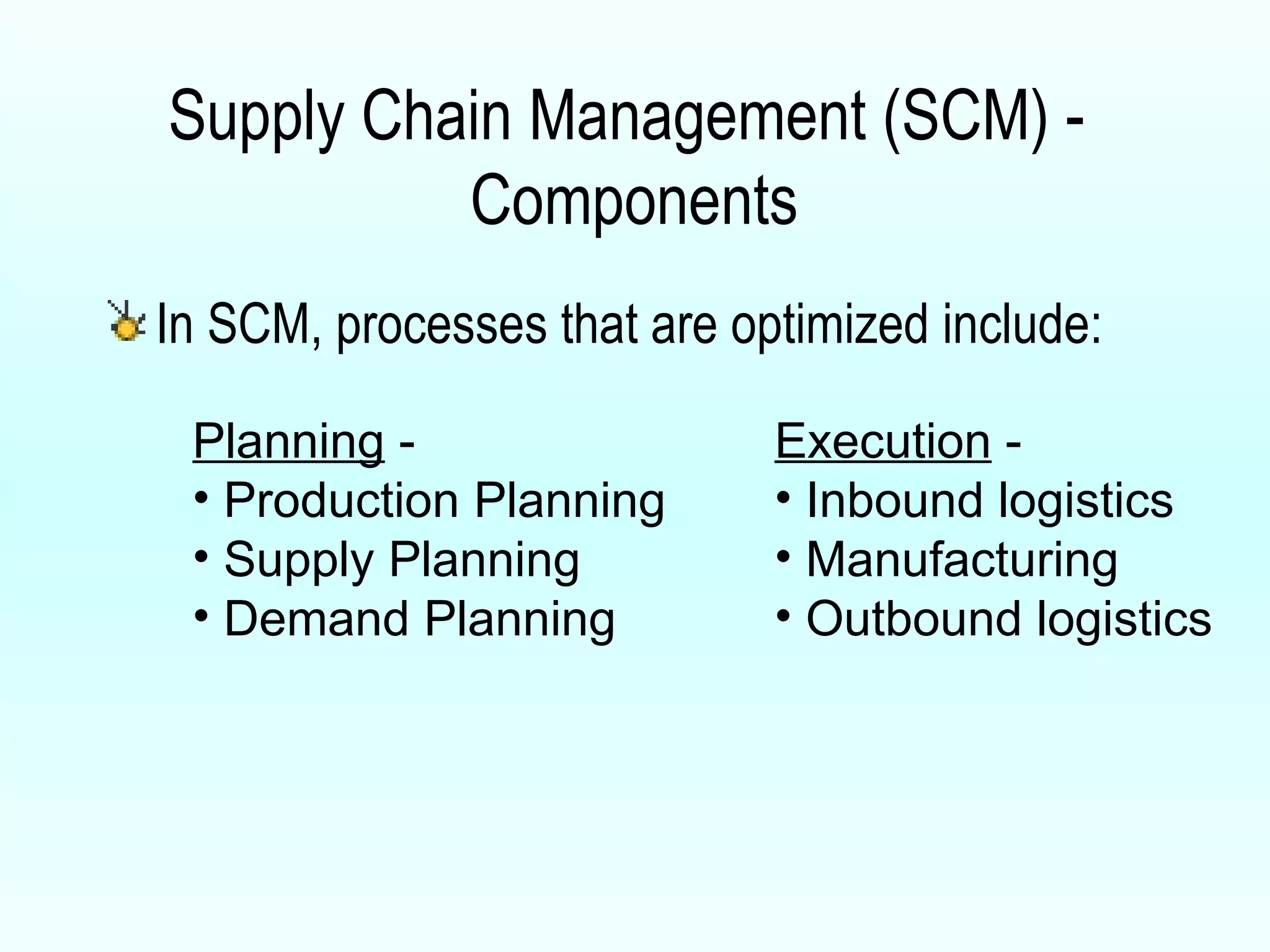 Supply Chain Management (SCM) - Components

In SCM, processes that are optimized include:

Planning -
• Production Planning
• Supply Planning
• Demand Planning

Execution -
• Inbound logistics
• Manufacturing
• Outbound logistics